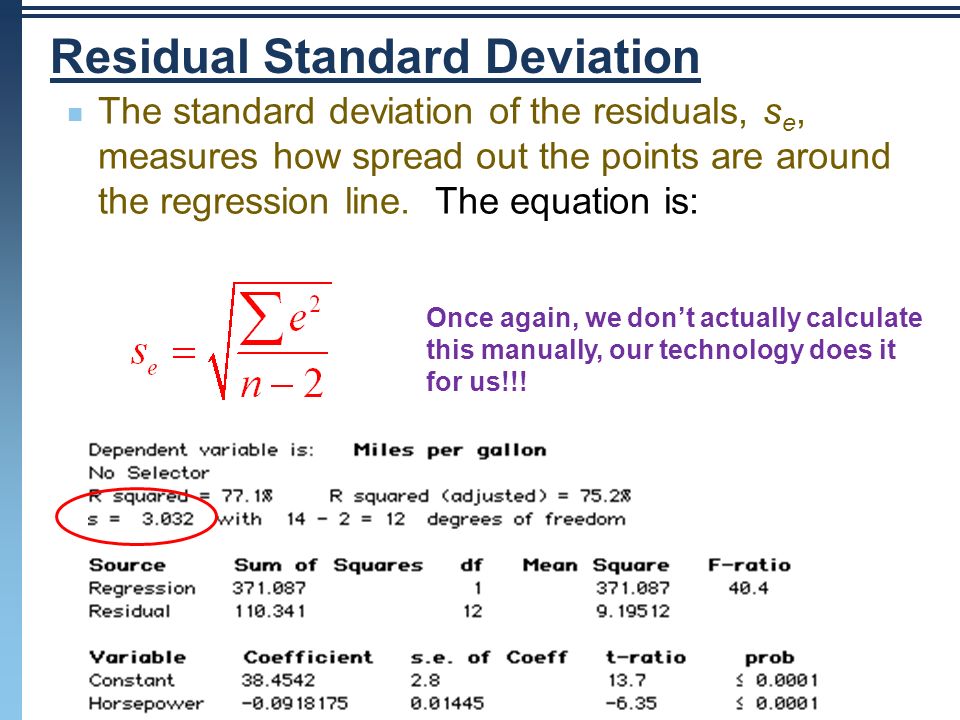 Residual Standard Deviation

The standard deviation of the residuals, $s_e$, measures how spread out the points are around the regression line. The equation is:

$s_e = \sqrt{\frac{\sum e^2}{n-2}}$

Once again, we don't actually calculate this manually, our technology does it for us!!!

Dependent variable is: Miles per gallon
No Selector
R squared = 77.1% R squared (adjusted) = 75.2%
s = 3.032 with 14 - 2 = 12 degrees of freedom

| Source | Sum of Squares | df | Mean Square | F-ratio |
|---|---|---|---|---|
| Regression | 371.087 | 1 | 371.087 | 40.4 |
| Residual | 110.341 | 12 | 9.19512 | |

| Variable | Coefficient | s.e. of Coeff | t-ratio | prob |
|---|---|---|---|---|
| Constant | 38.4542 | 2.8 | 13.7 | ≤ 0.0001 |
| Horsepower | -0.0918175 | 0.01445 | -6.35 | ≤ 0.0001 |